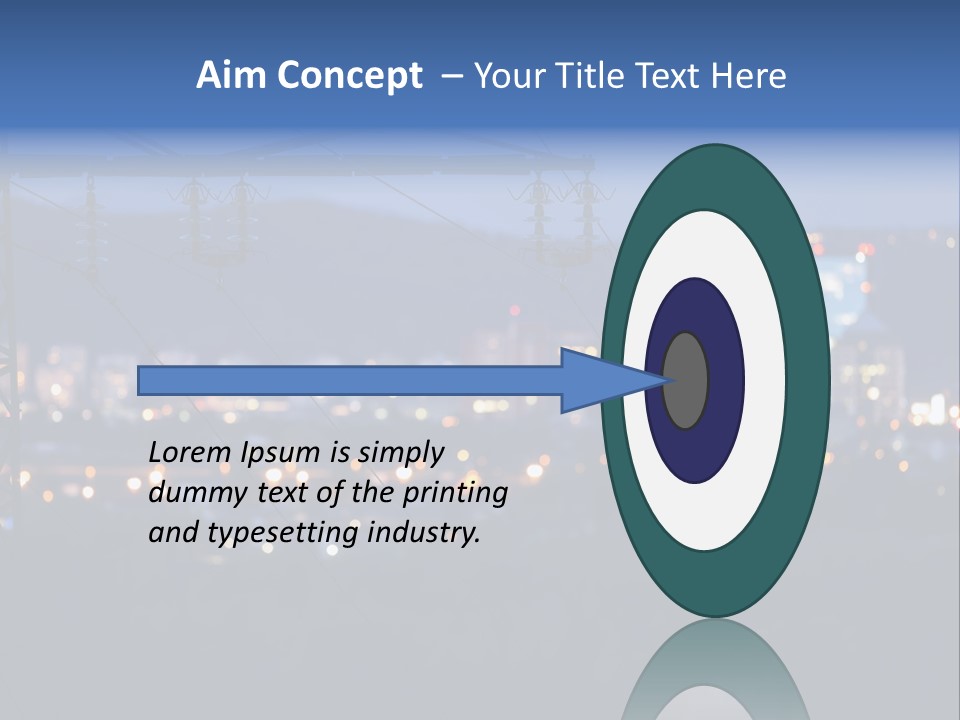 Aim Concept – Your Title Text Here

Lorem Ipsum is simply dummy text of the printing and typesetting industry.